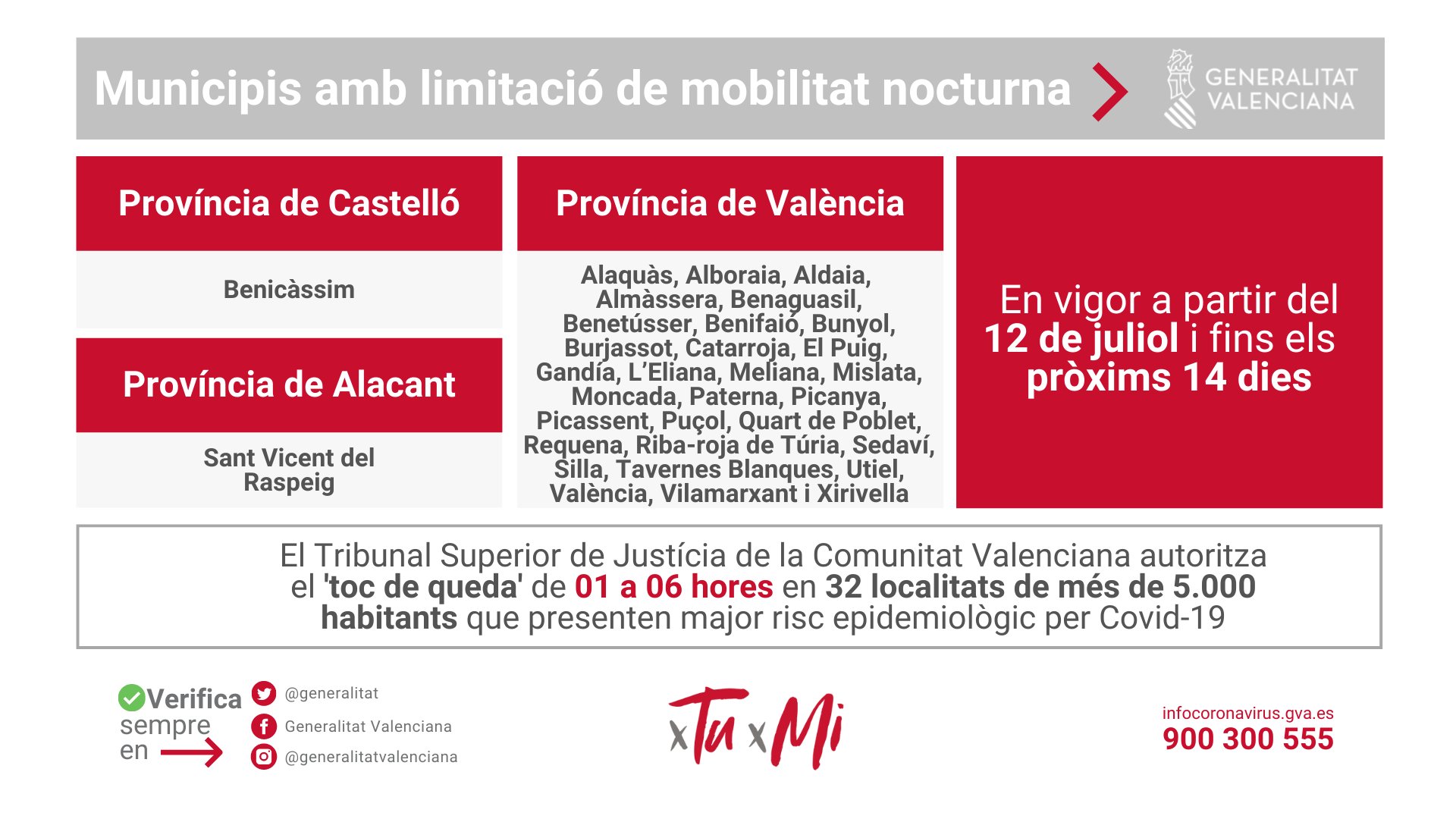 Municipis amb limitació de mobilitat nocturna

GENERALITAT VALENCIANA

Província de Castelló

Benicàssim

Província de Alacant

Sant Vicent del Raspeig

Província de València

Alaquàs, Alboraia, Aldaia, Almàssera, Benaguasil, Benetússer, Benifaió, Bunyol, Burjassot, Catarroja, El Puig, Gandía, L'Eliana, Meliana, Mislata, Moncada, Paterna, Picanya, Picassent, Puçol, Quart de Poblet, Requena, Riba-roja de Túria, Sedaví, Silla, Tavernes Blanques, Utiel, València, Vilamarxant i Xirivella

En vigor a partir del 12 de juliol i fins els pròxims 14 dies

El Tribunal Superior de Justícia de la Comunitat Valenciana autoritza el 'toc de queda' de 01 a 06 hores en 32 localitats de més de 5.000 habitants que presenten major risc epidemiològic per Covid-19

Verifica sempre en

@generalitat

Generalitat Valenciana

@generalitatvalenciana

xTu xMi

infocoronavirus.gva.es
900 300 555